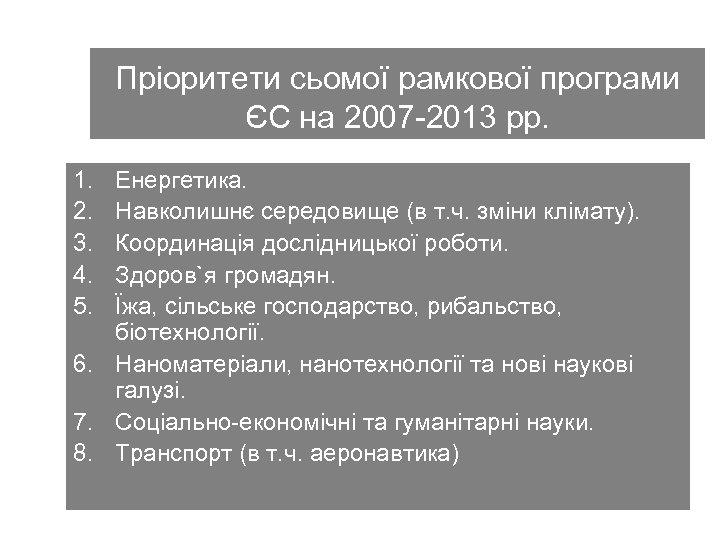 Пріоритети сьомої рамкової програми ЄС на 2007-2013 рр.

1. Енергетика.
2. Навколишнє середовище (в т.ч. зміни клімату).
3. Координація дослідницької роботи.
4. Здоров`я громадян.
5. Їжа, сільське господарство, рибальство, біотехнології.
6. Наноматеріали, нанотехнології та нові наукові галузі.
7. Соціально-економічні та гуманітарні науки.
8. Транспорт (в т.ч. аеронавтика)